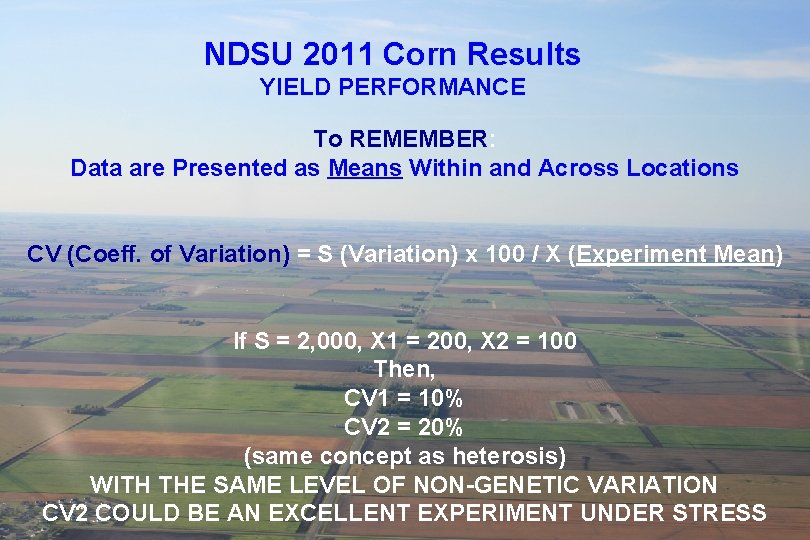 NDSU 2011 Corn Results
YIELD PERFORMANCE

To REMEMBER:
Data are Presented as Means Within and Across Locations

CV (Coeff. of Variation) = S (Variation) x 100 / X (Experiment Mean)

If S = 2,000, X1 = 200, X2 = 100
Then,
CV1 = 10%
CV2 = 20%
(same concept as heterosis)
WITH THE SAME LEVEL OF NON-GENETIC VARIATION
CV2 COULD BE AN EXCELLENT EXPERIMENT UNDER STRESS